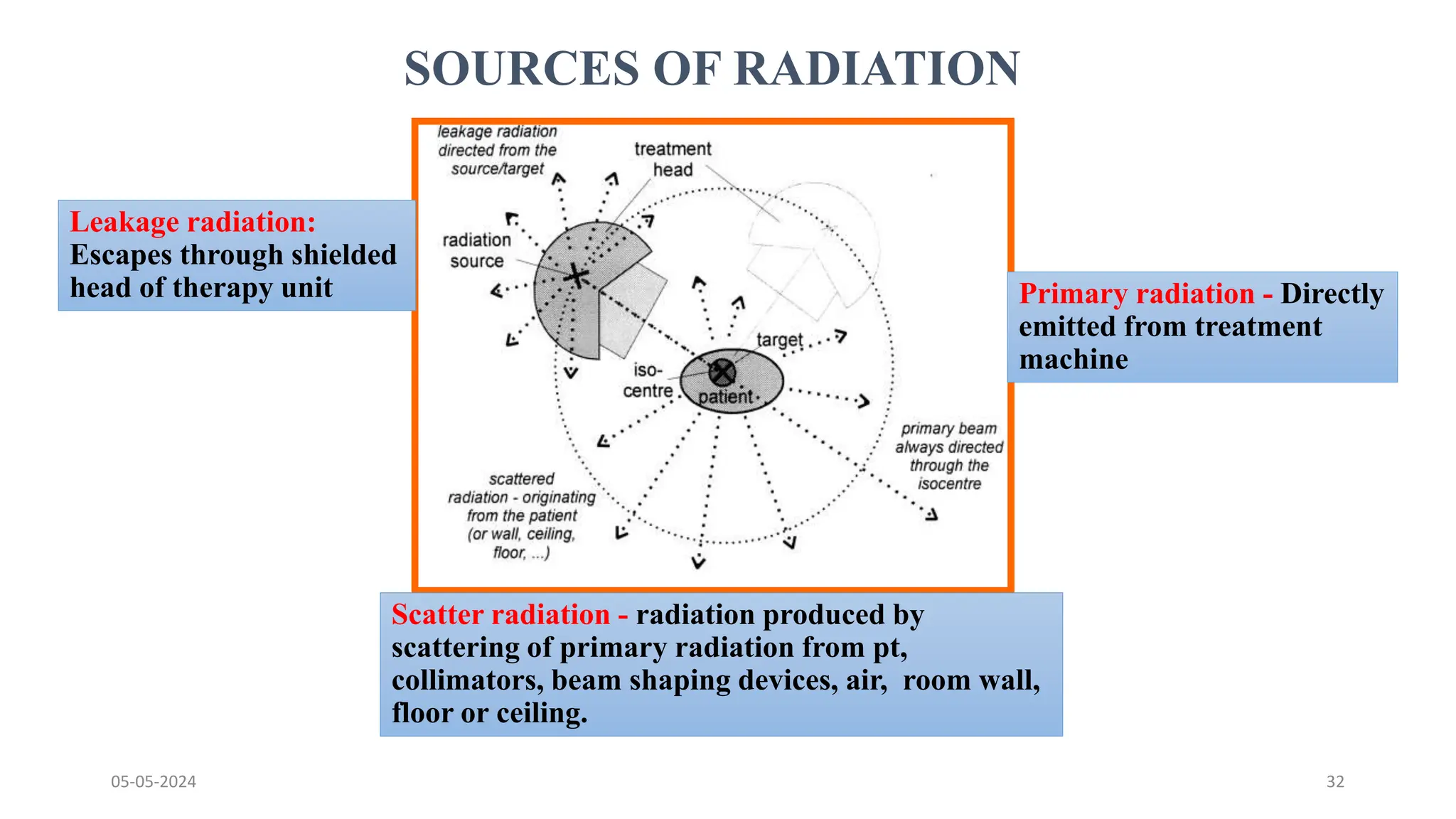 SOURCES OF RADIATION

Leakage radiation: Escapes through shielded head of therapy unit

leakage radiation directed from the source/target

treatment head

radiation source

target

iso-centre

patient

primary beam always directed through the isocentre

scattered radiation - originating from the patient (or wall, ceiling, floor, ...)

Primary radiation - Directly emitted from treatment machine

Scatter radiation - radiation produced by scattering of primary radiation from pt, collimators, beam shaping devices, air, room wall, floor or ceiling.

05-05-2024

32